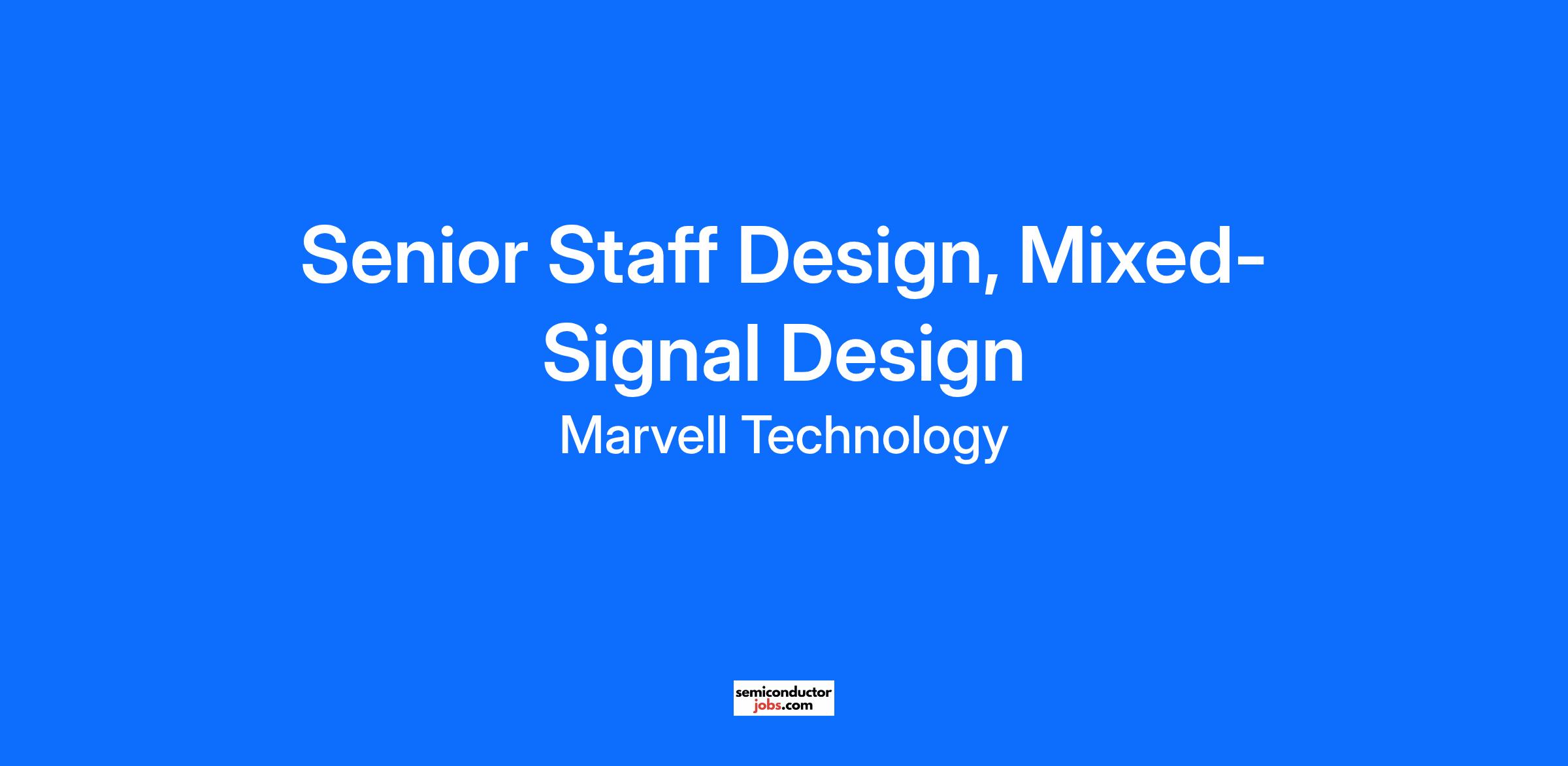 Senior Staff Design, Mixed-Signal Design
Marvell Technology

semiconductor
jobs.com